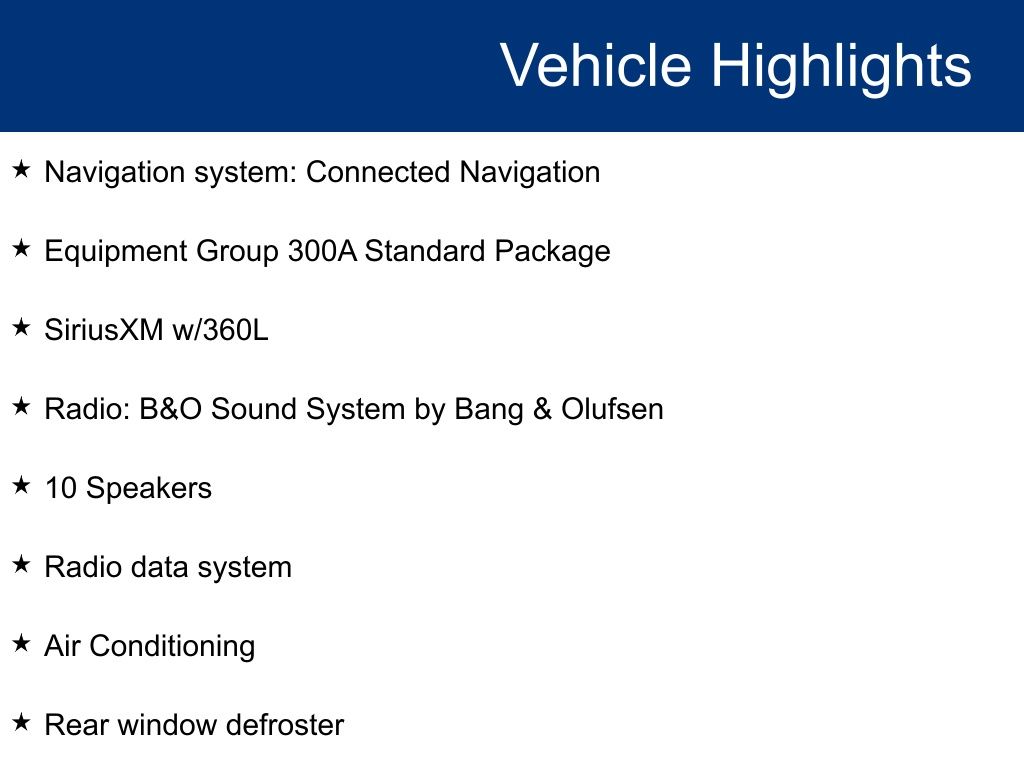 Vehicle Highlights

★ Navigation system: Connected Navigation

★ Equipment Group 300A Standard Package

★ SiriusXM w/360L

★ Radio: B&O Sound System by Bang & Olufsen

★ 10 Speakers

★ Radio data system

★ Air Conditioning

★ Rear window defroster